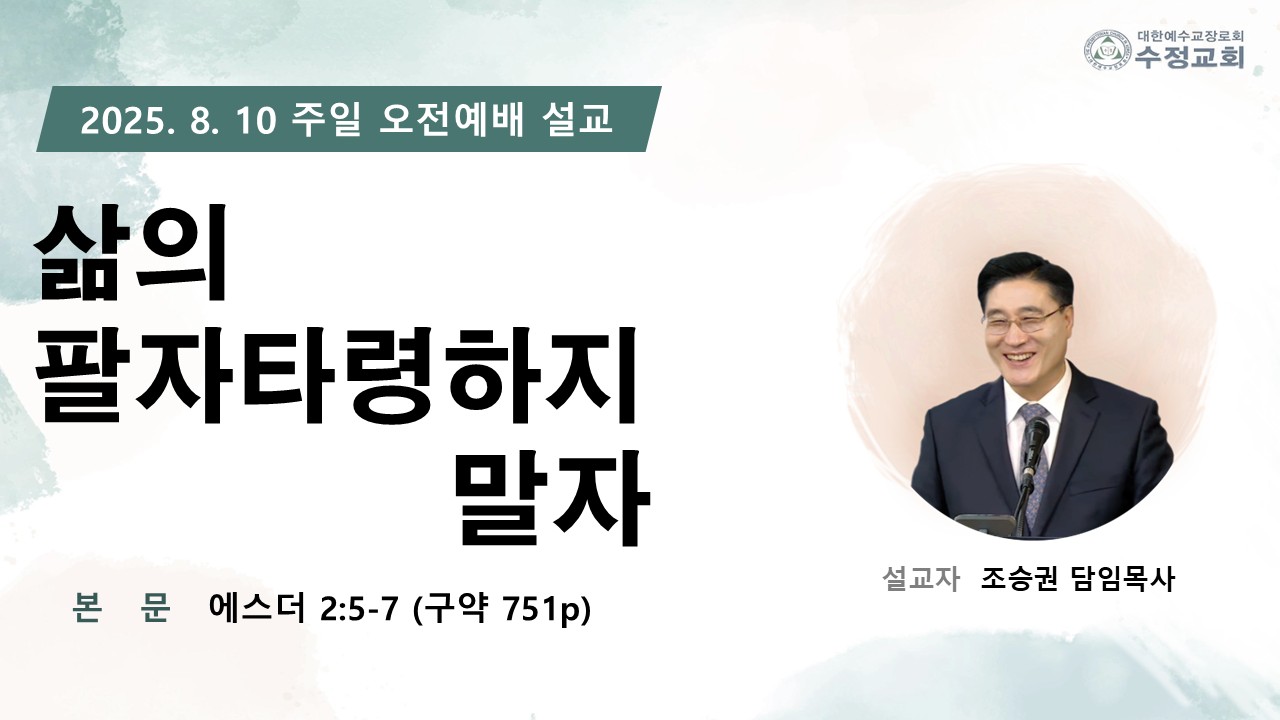 대한예수교장로회
수정교회

2025. 8. 10 주일 오전예배 설교

삶의 팔자타령하지 말자

본 문 에스더 2:5-7 (구약 751p)

설교자 조승권 담임목사